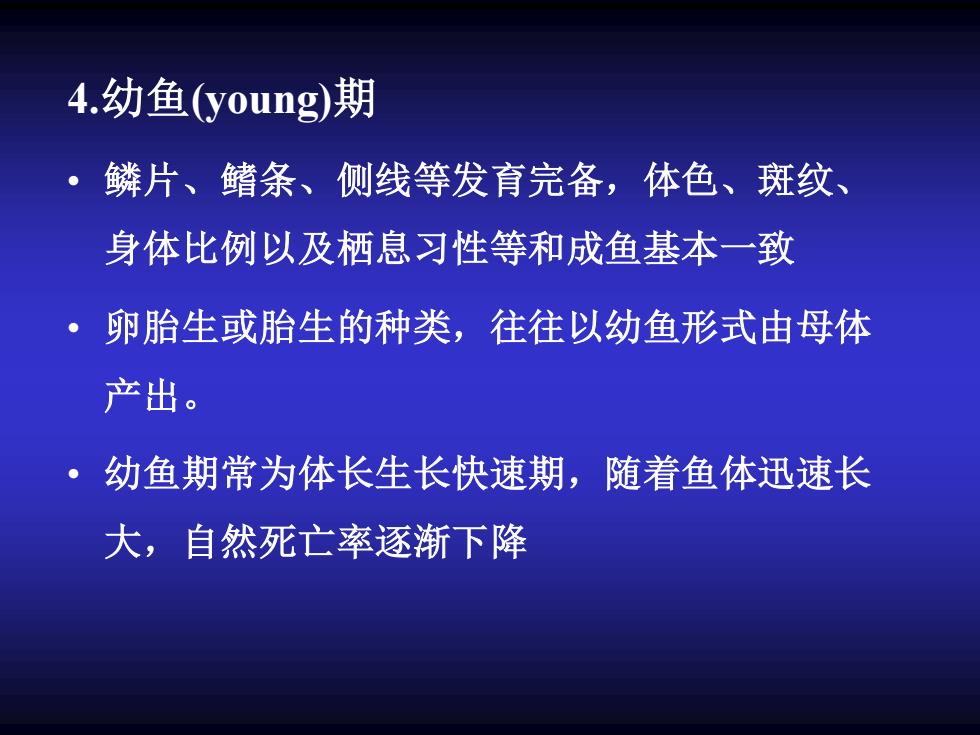 4.幼鱼(young)期

• 鳞片、鳍条、侧线等发育完备，体色、斑纹、身体比例以及栖息习性等和成鱼基本一致

• 卵胎生或胎生的种类，往往以幼鱼形式由母体产出。

• 幼鱼期常为体长生长快速期，随着鱼体迅速长大，自然死亡率逐渐下降